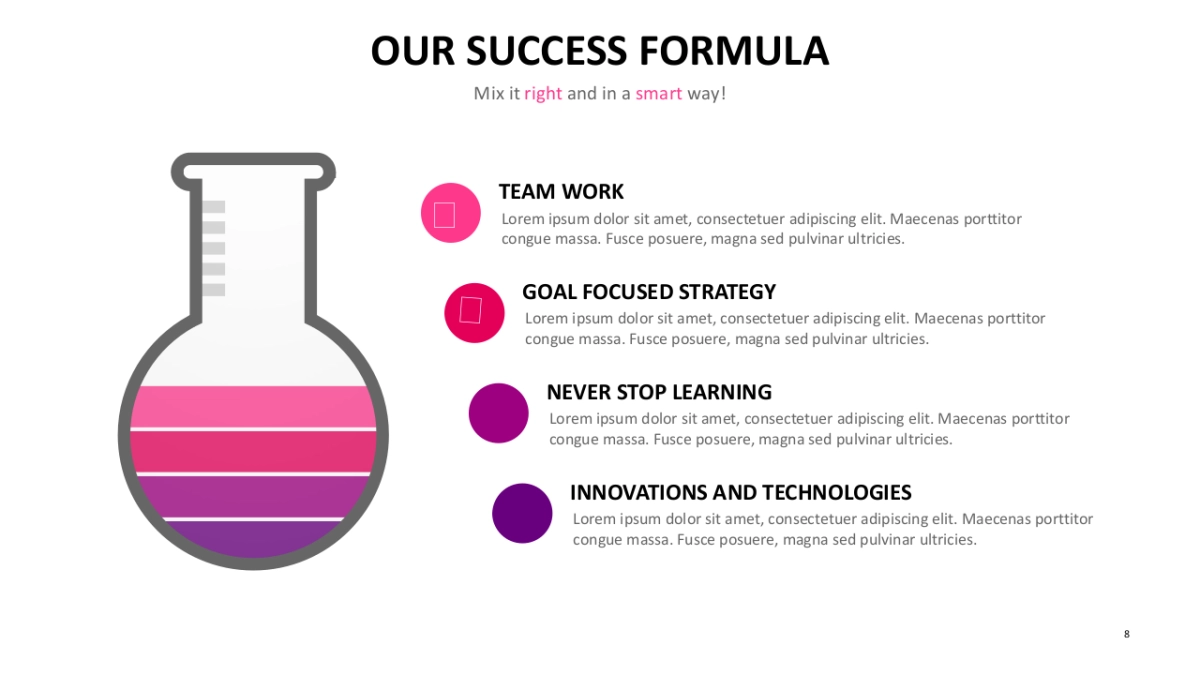 OUR SUCCESS FORMULA

Mix it right and in a smart way!

TEAM WORK
Lorem ipsum dolor sit amet, consectetuer adipiscing elit. Maecenas porttitor congue massa. Fusce posuere, magna sed pulvinar ultricies.

GOAL FOCUSED STRATEGY
Lorem ipsum dolor sit amet, consectetuer adipiscing elit. Maecenas porttitor congue massa. Fusce posuere, magna sed pulvinar ultricies.

NEVER STOP LEARNING
Lorem ipsum dolor sit amet, consectetuer adipiscing elit. Maecenas porttitor congue massa. Fusce posuere, magna sed pulvinar ultricies.

INNOVATIONS AND TECHNOLOGIES
Lorem ipsum dolor sit amet, consectetuer adipiscing elit. Maecenas porttitor congue massa. Fusce posuere, magna sed pulvinar ultricies.

8